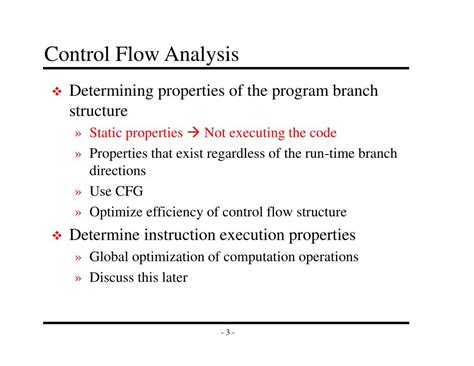 Control Flow Analysis

❖ Determining properties of the program branch structure

» Static properties → Not executing the code

» Properties that exist regardless of the run-time branch directions

» Use CFG

» Optimize efficiency of control flow structure

❖ Determine instruction execution properties

» Global optimization of computation operations

» Discuss this later

- 3 -